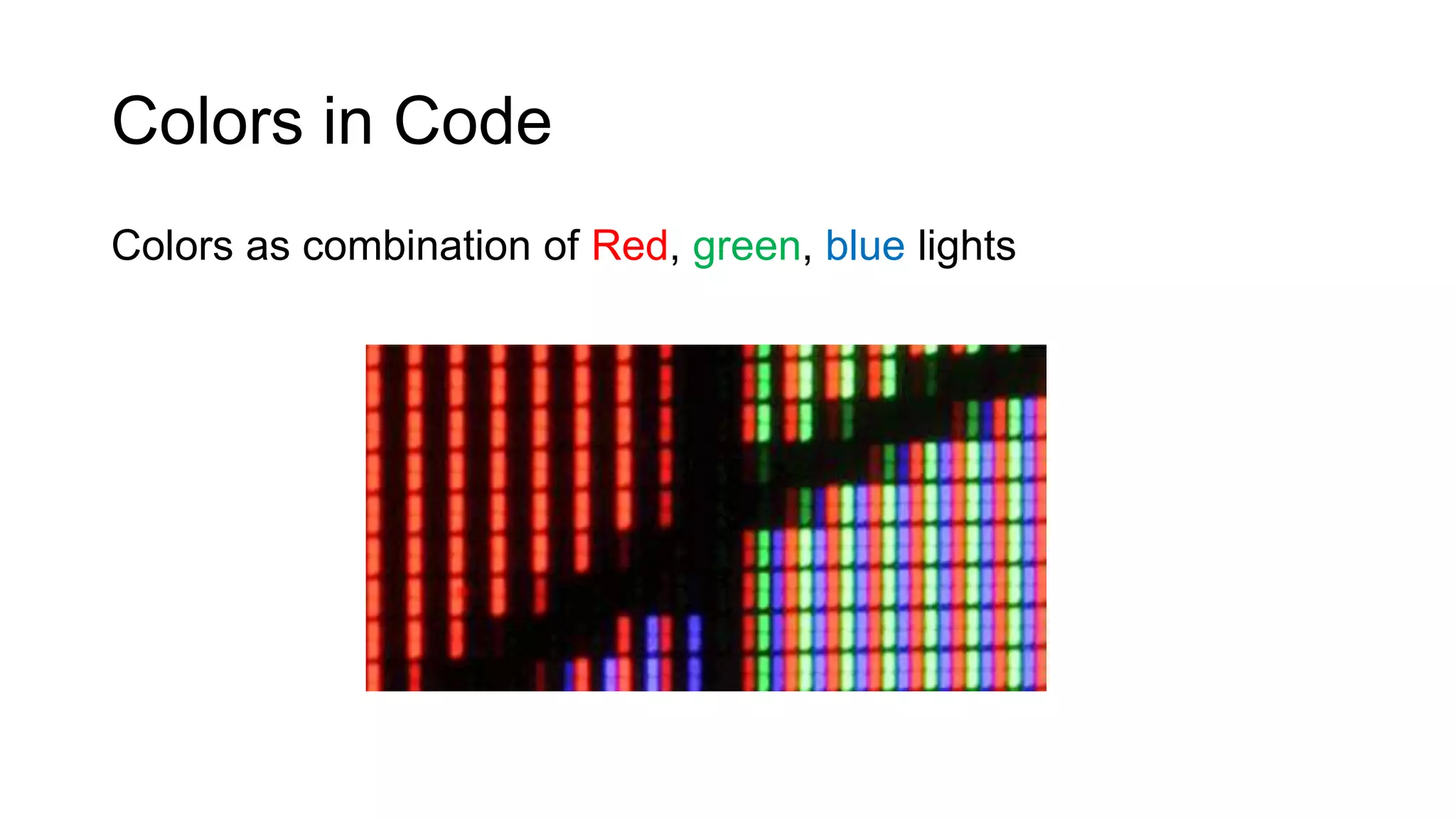 Colors in Code

Colors as combination of Red, green, blue lights